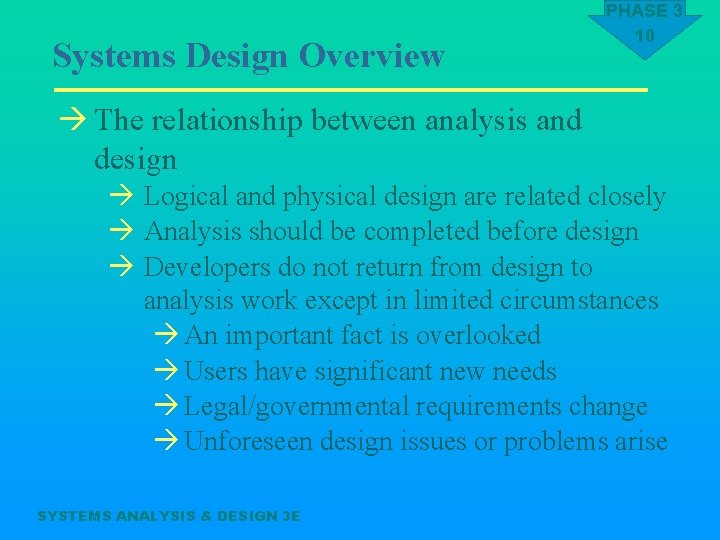 PHASE 3
10

Systems Design Overview

→ The relationship between analysis and design

→ Logical and physical design are related closely

→ Analysis should be completed before design

→ Developers do not return from design to analysis work except in limited circumstances

→ An important fact is overlooked

→ Users have significant new needs

→ Legal/governmental requirements change

→ Unforeseen design issues or problems arise

SYSTEMS ANALYSIS & DESIGN 3E